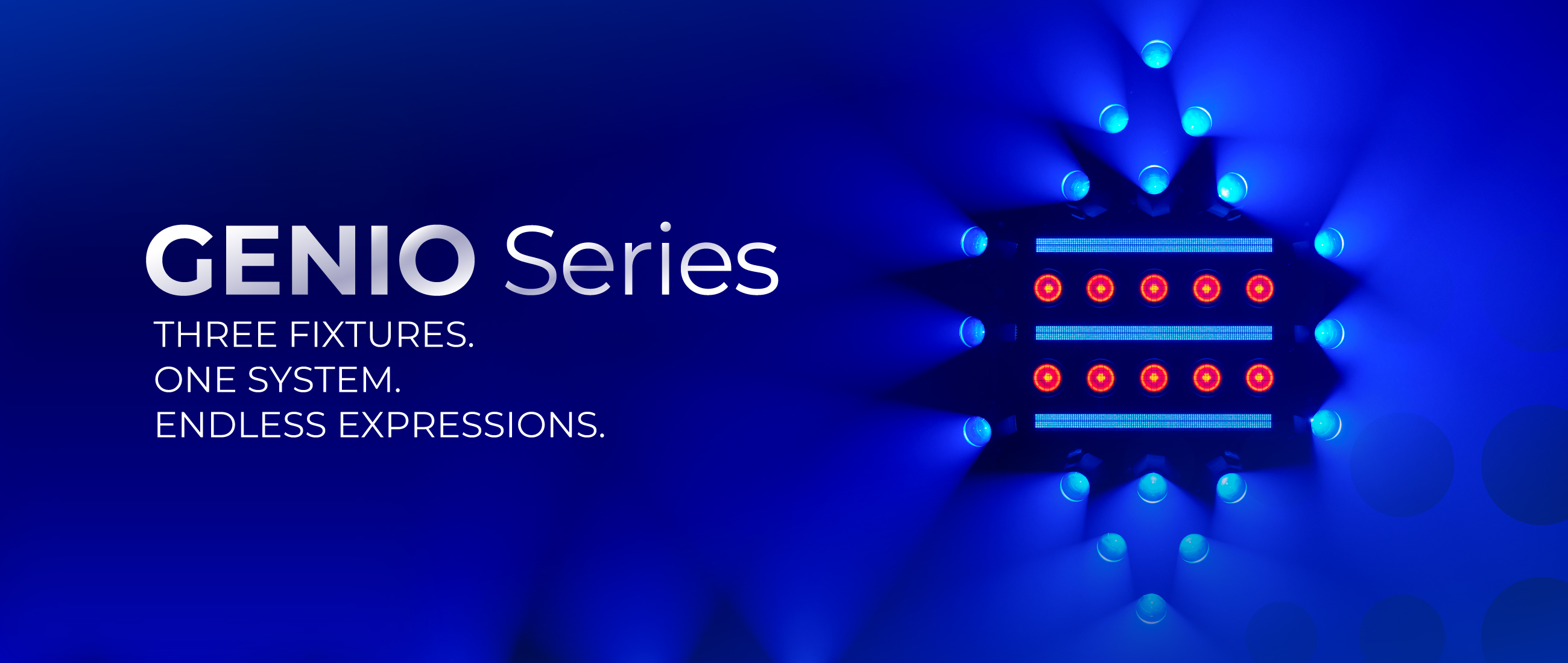 GENIO Series
THREE FIXTURES.
ONE SYSTEM.
ENDLESS EXPRESSIONS.